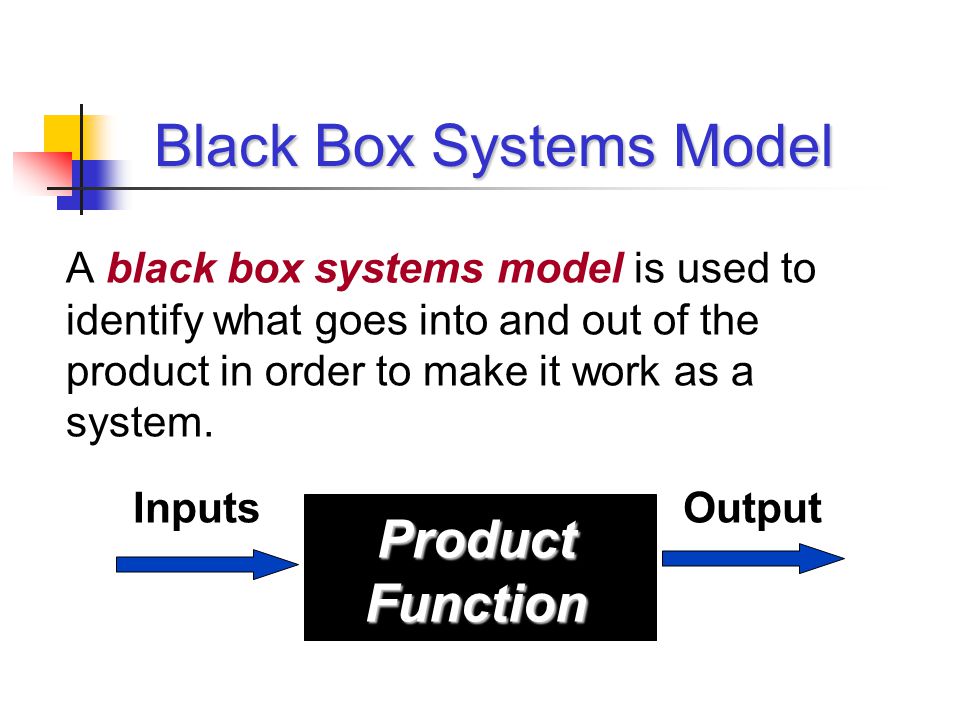 Black Box Systems Model

A black box systems model is used to identify what goes into and out of the product in order to make it work as a system.

Inputs

Product Function

Output